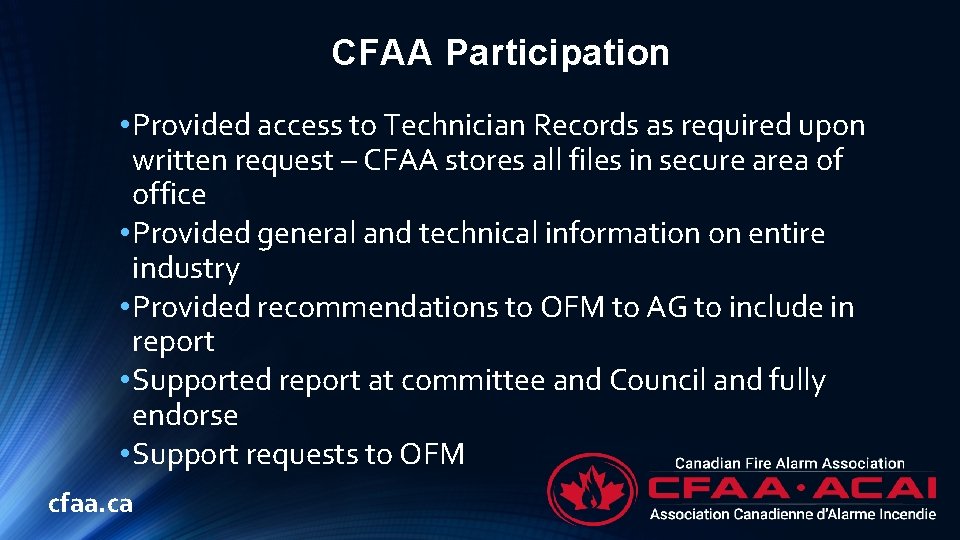 CFAA Participation

• Provided access to Technician Records as required upon written request – CFAA stores all files in secure area of office
• Provided general and technical information on entire industry
• Provided recommendations to OFM to AG to include in report
• Supported report at committee and Council and fully endorse
• Support requests to OFM

cfaa.ca

Canadian Fire Alarm Association
CFAA·ACAI
Association Canadienne d'Alarme Incendie